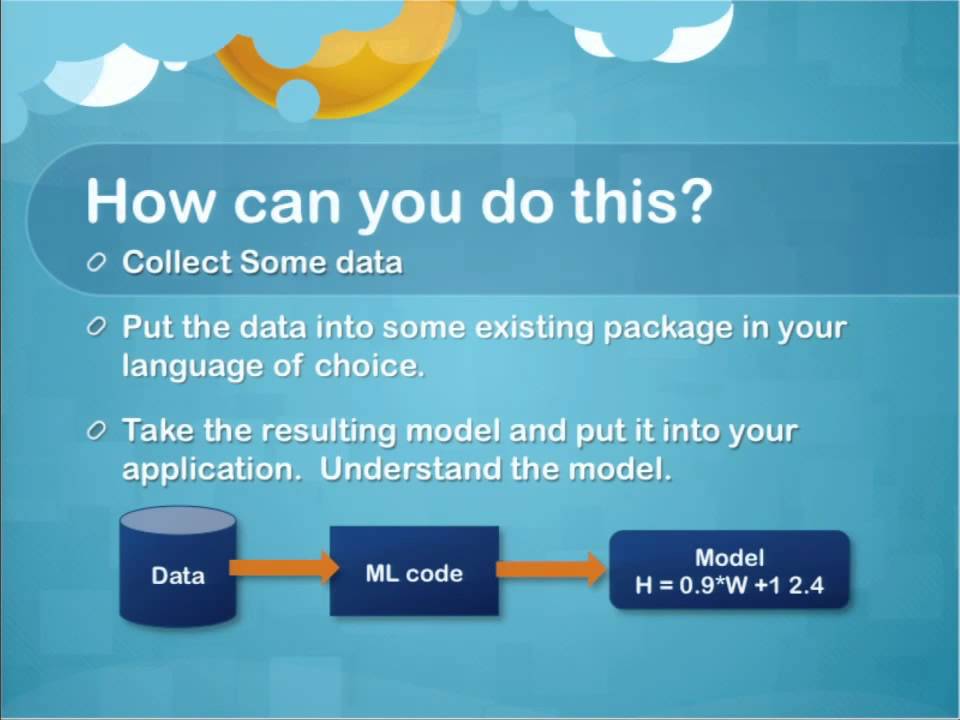 How can you do this?

Collect Some data

Put the data into some existing package in your language of choice.

Take the resulting model and put it into your application.  Understand the model.

Data

ML code

Model
H = 0.9*W +1 2.4